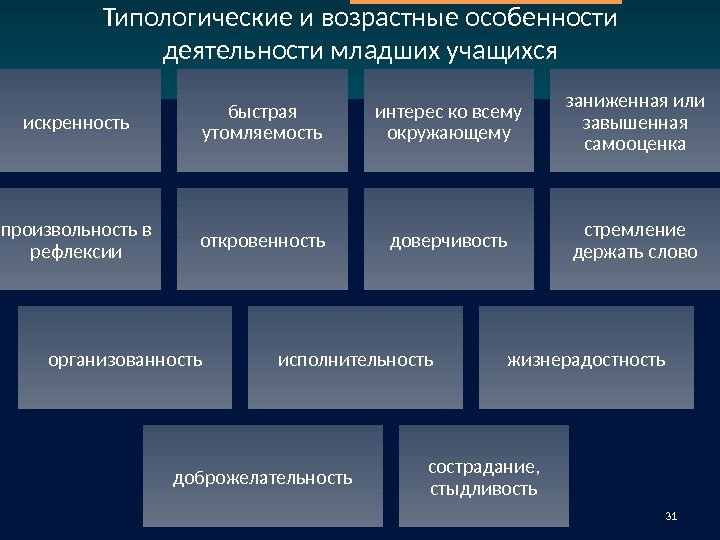 Типологические и возрастные особенности деятельности младших учащихся

искренность

быстрая утомляемость

интерес ко всему окружающему

заниженная или завышенная самооценка

произвольность в рефлексии

откровенность

доверчивость

стремление держать слово

организованность

исполнительность

жизнерадостность

доброжелательность

сострадание, стыдливость

31